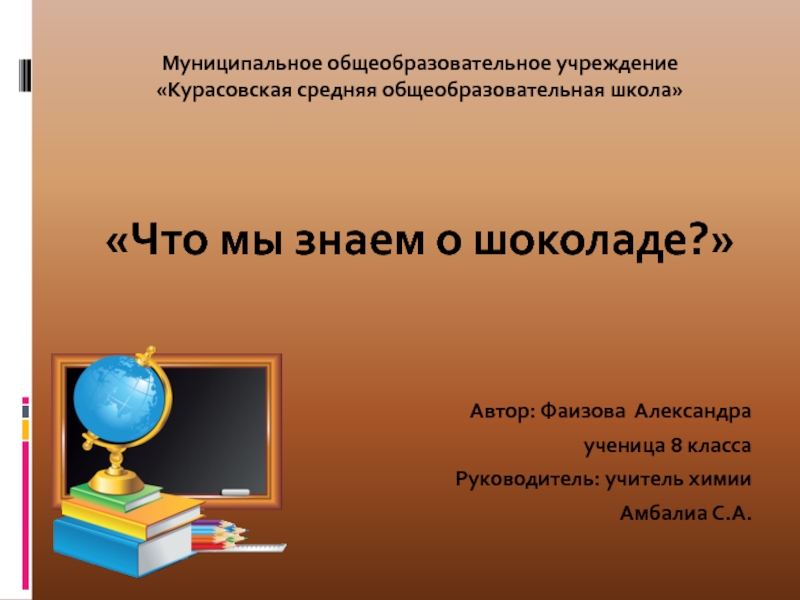 Муниципальное общеобразовательное учреждение
«Курасовская средняя общеобразовательная школа»

«Что мы знаем о шоколаде?»

Автор: Фаизова Александра
ученица 8 класса
Руководитель: учитель химии
Амбалиа С.А.